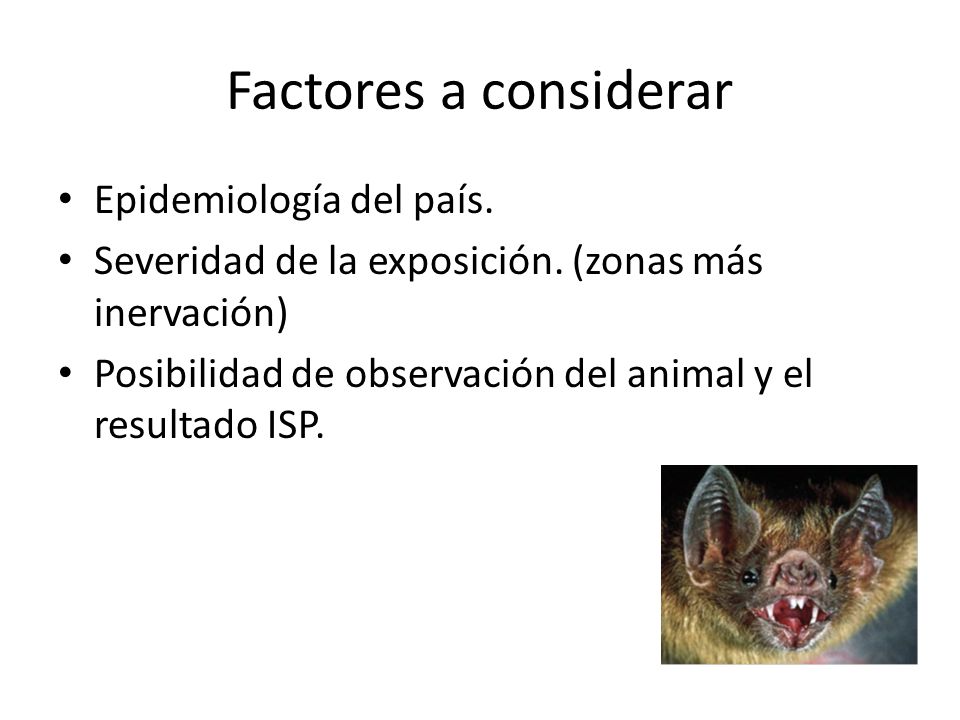 Factores a considerar

• Epidemiología del país.
• Severidad de la exposición. (zonas más inervación)
• Posibilidad de observación del animal y el resultado ISP.